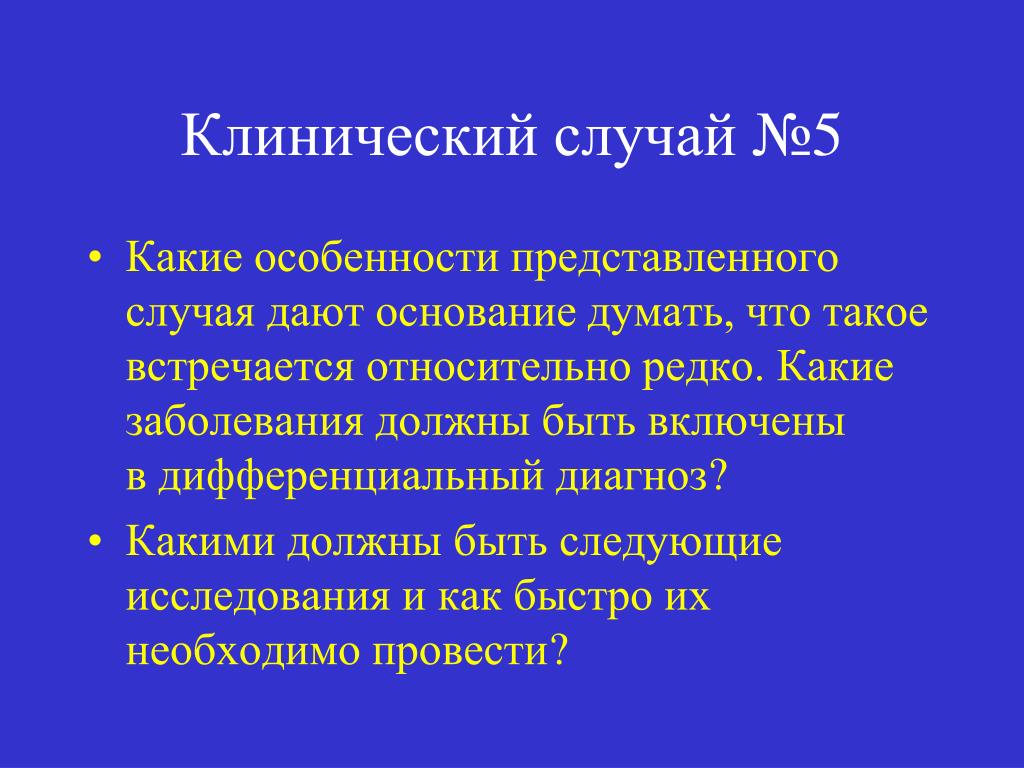 Клинический случай №5

• Какие особенности представленного случая дают основание думать, что такое встречается относительно редко. Какие заболевания должны быть включены в дифференциальный диагноз?
• Какими должны быть следующие исследования и как быстро их необходимо провести?